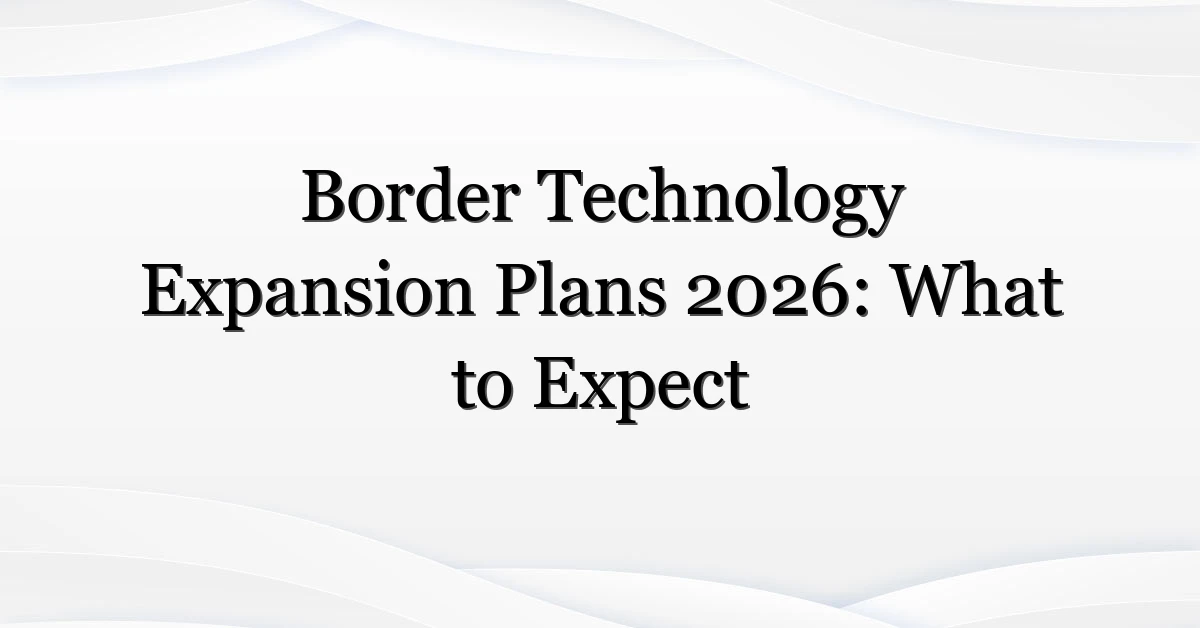 Border Technology Expansion Plans 2026: What to Expect